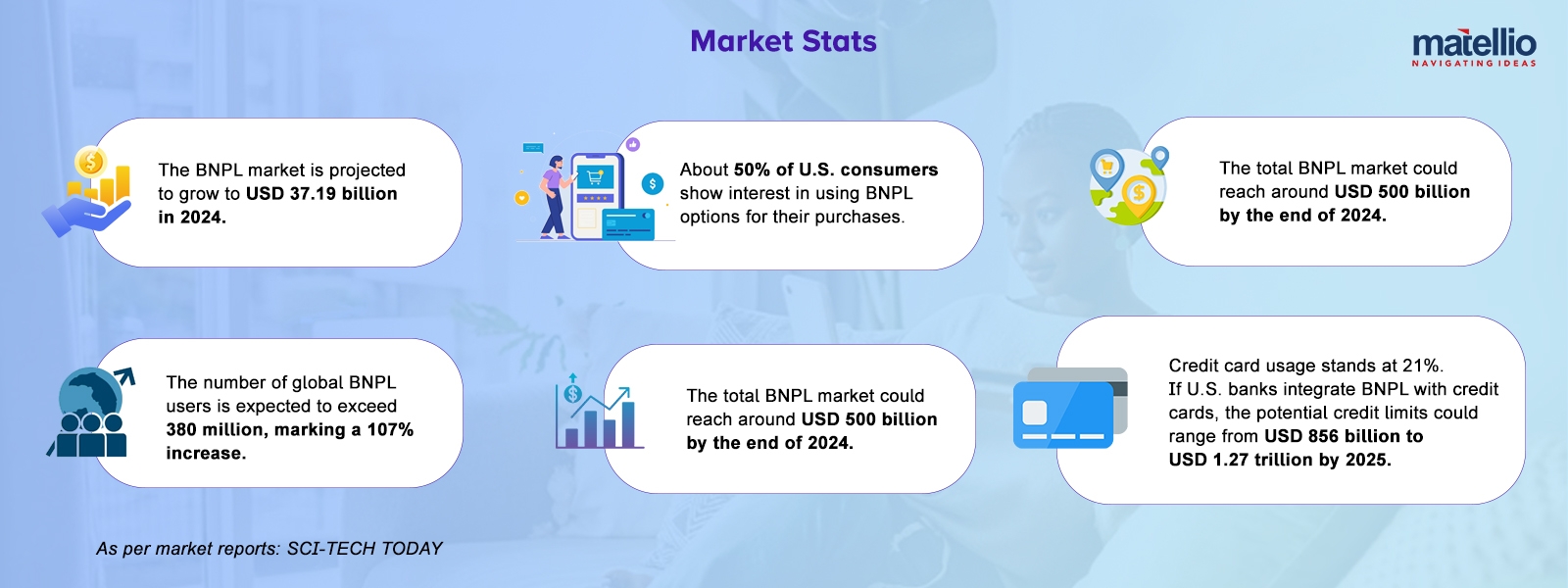 Market Stats

matellio
NAVIGATING IDEAS

The BNPL market is projected to grow to USD 37.19 billion in 2024.

About 50% of U.S. consumers show interest in using BNPL options for their purchases.

The total BNPL market could reach around USD 500 billion by the end of 2024.

The number of global BNPL users is expected to exceed 380 million, marking a 107% increase.

The total BNPL market could reach around USD 500 billion by the end of 2024.

Credit card usage stands at 21%. If U.S. banks integrate BNPL with credit cards, the potential credit limits could range from USD 856 billion to USD 1.27 trillion by 2025.

As per market reports: SCI-TECH TODAY